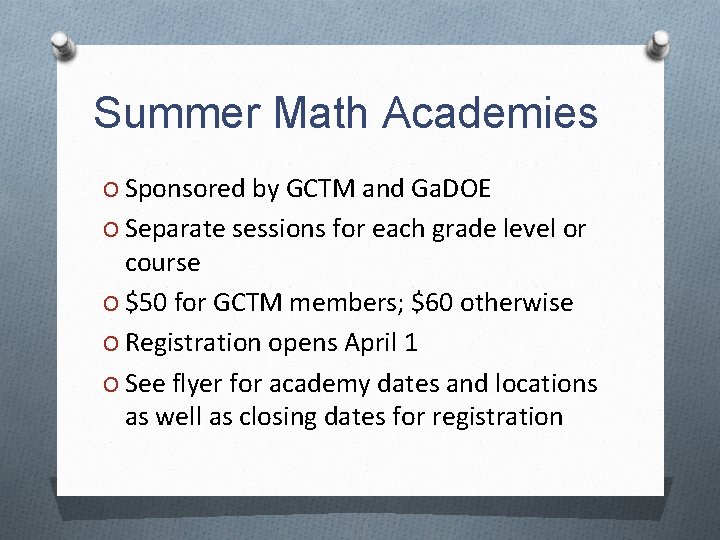 Summer Math Academies

O Sponsored by GCTM and GaDOE
O Separate sessions for each grade level or course
O \$50 for GCTM members; \$60 otherwise
O Registration opens April 1
O See flyer for academy dates and locations as well as closing dates for registration